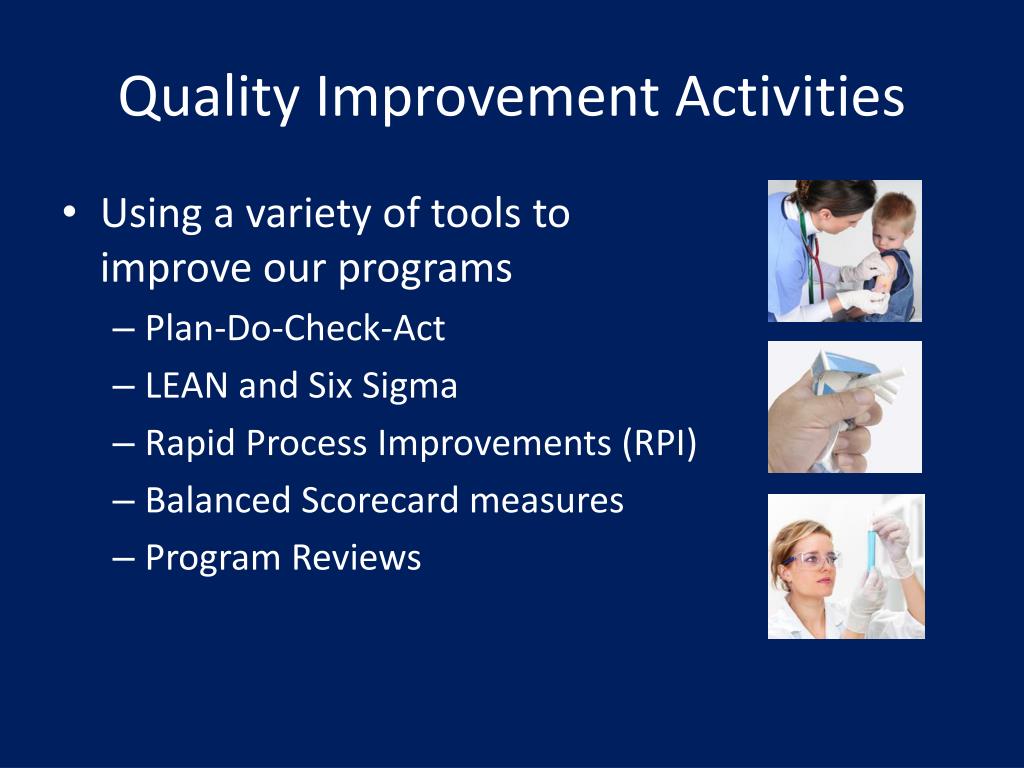 Quality Improvement Activities

• Using a variety of tools to improve our programs
– Plan-Do-Check-Act
– LEAN and Six Sigma
– Rapid Process Improvements (RPI)
– Balanced Scorecard measures
– Program Reviews